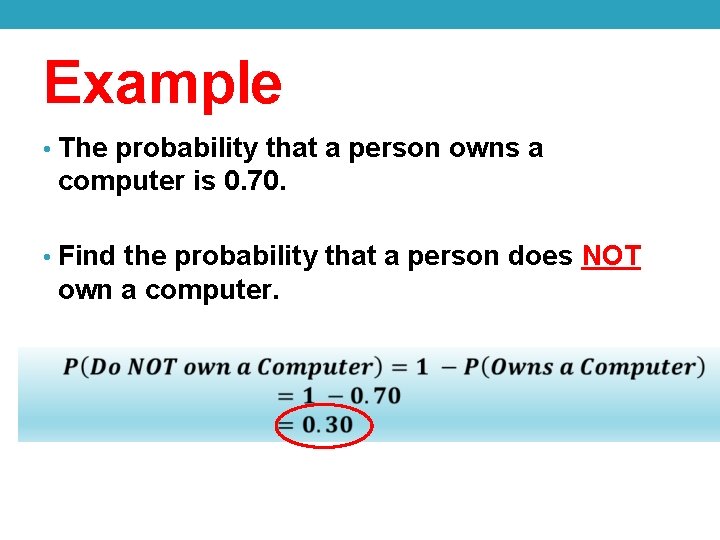 Example

• The probability that a person owns a computer is 0.70.

• Find the probability that a person does NOT own a computer.

$P(Do\ NOT\ own\ a\ Computer) = 1 - P(Owns\ a\ Computer)$
$= 1 - 0.70$
$= 0.30$